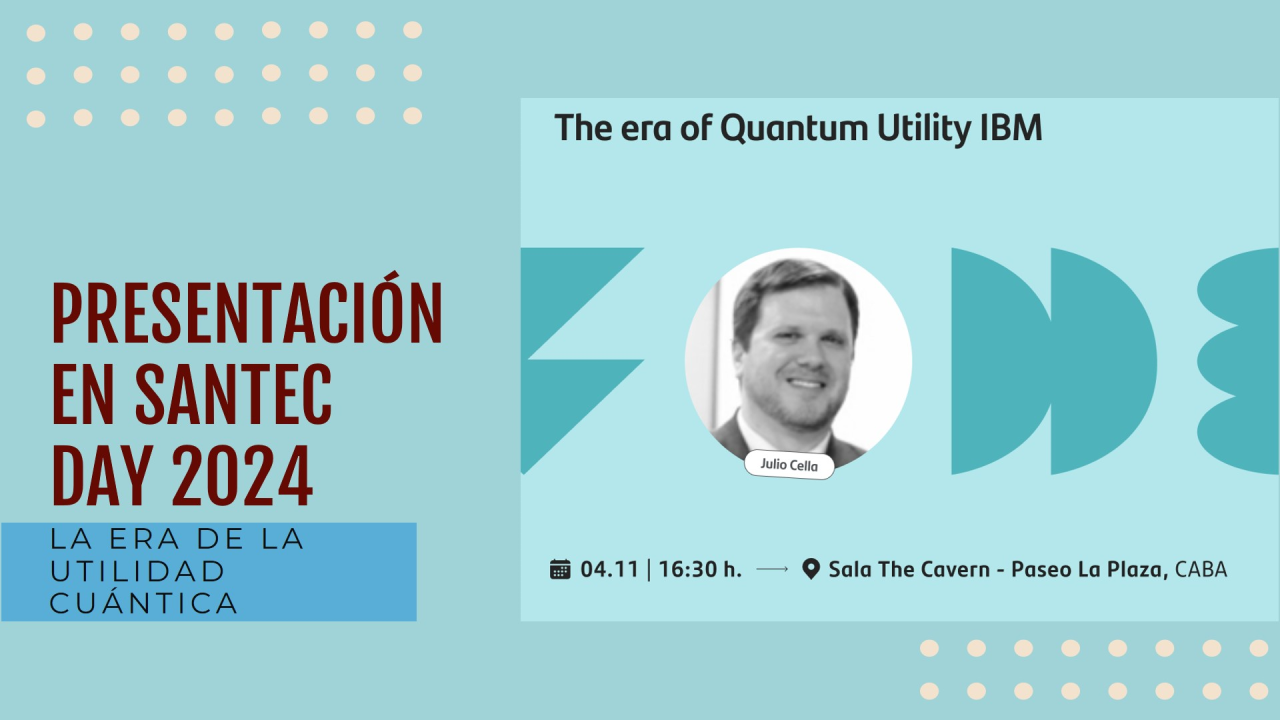 PRESENTACIÓN EN SANTEC DAY 2024

LA ERA DE LA UTILIDAD CUÁNTICA

The era of Quantum Utility IBM

Julio Cella

04.11 | 16:30 h. ⟶ Sala The Cavern - Paseo La Plaza, CABA